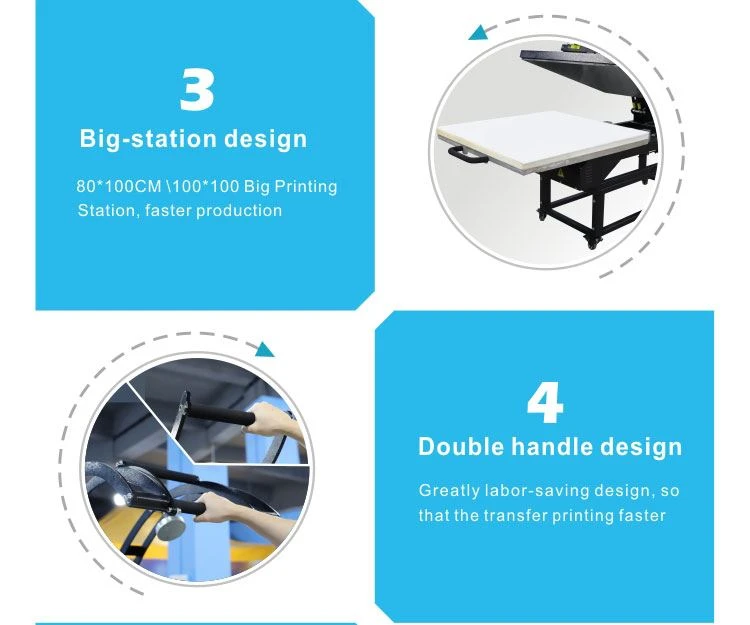 3

Big-station design

80*100CM \100*100 Big Printing Station, faster production

4

Double handle design

Greatly labor-saving design, so that the transfer printing faster